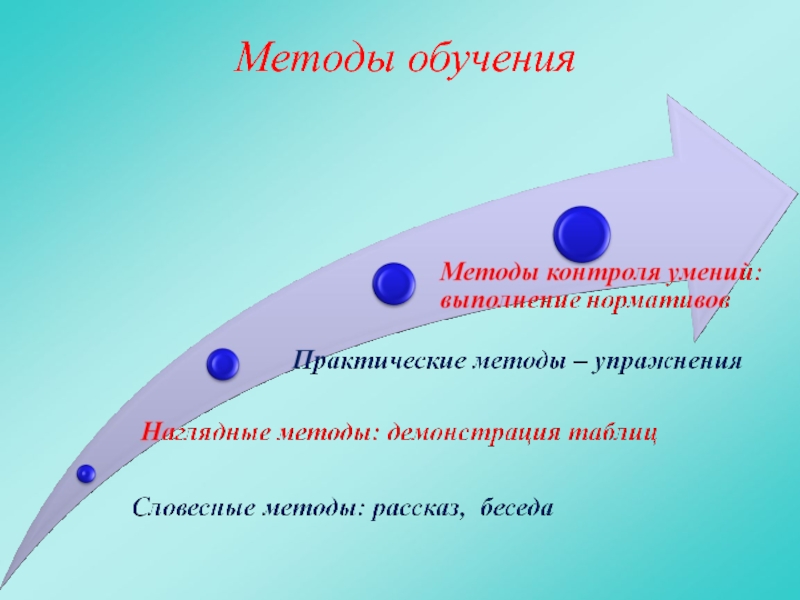 Методы обучения

Методы контроля умений: выполнение нормативов

Практические методы – упражнения

Наглядные методы: демонстрация таблиц

Словесные методы: рассказ, беседа